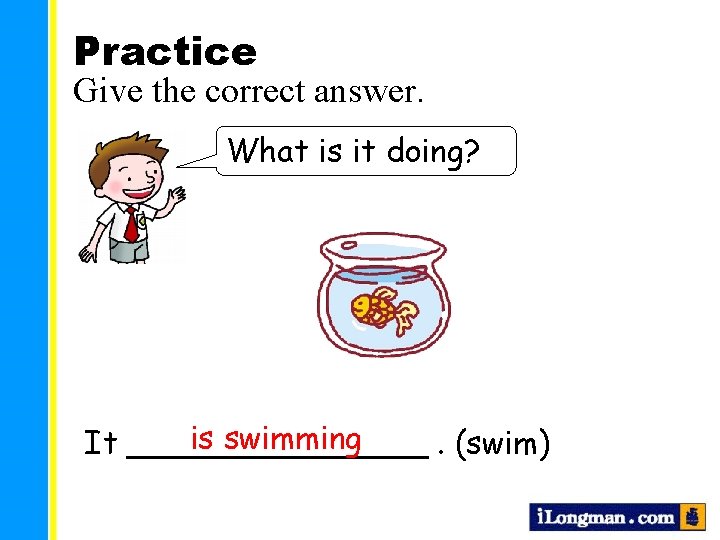 Practice
Give the correct answer.

What is it doing?

It is swimming . (swim)

iLongman.com